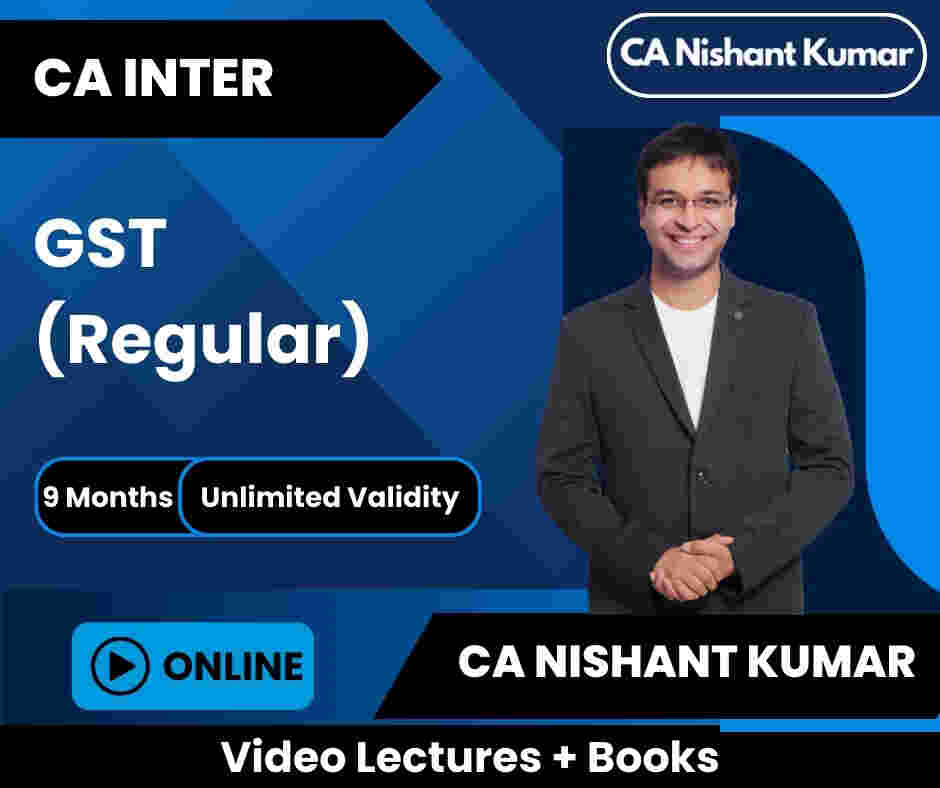 CA INTER

CA Nishant Kumar

GST
(Regular)

9 Months

Unlimited Validity

ONLINE

CA NISHANT KUMAR

Video Lectures + Books